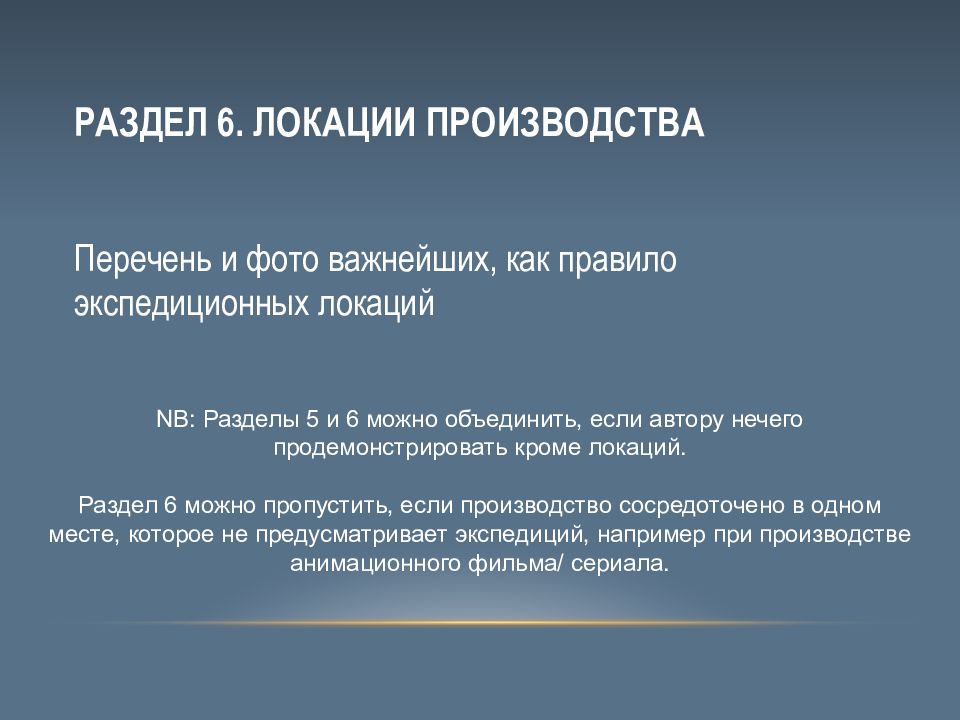 РАЗДЕЛ 6. ЛОКАЦИИ ПРОИЗВОДСТВА

Перечень и фото важнейших, как правило экспедиционных локаций

NB: Разделы 5 и 6 можно объединить, если автору нечего продемонстрировать кроме локаций.

Раздел 6 можно пропустить, если производство сосредоточено в одном месте, которое не предусматривает экспедиций, например при производстве анимационного фильма/ сериала.